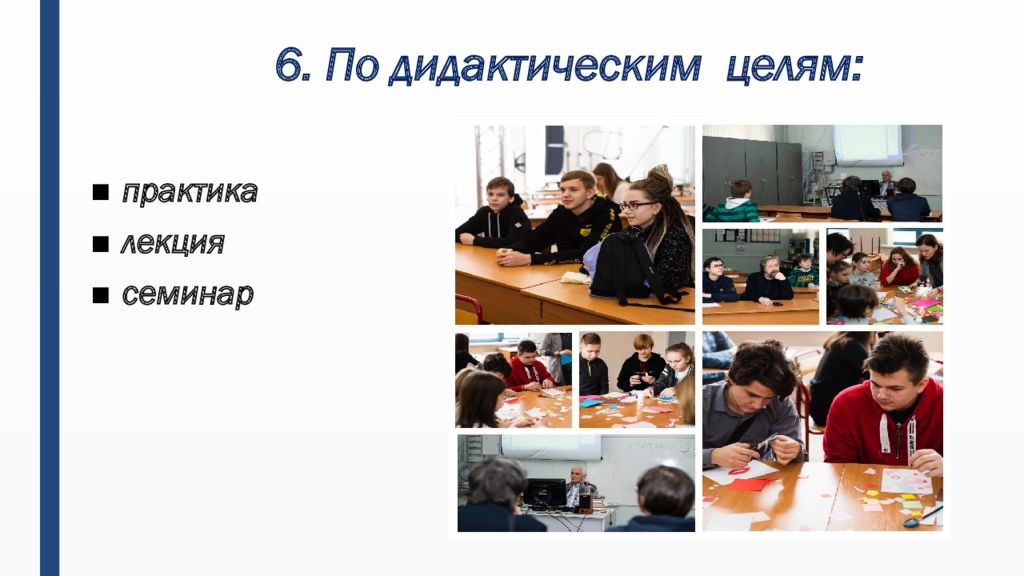 6. По дидактическим целям:

■ практика
■ лекция
■ семинар